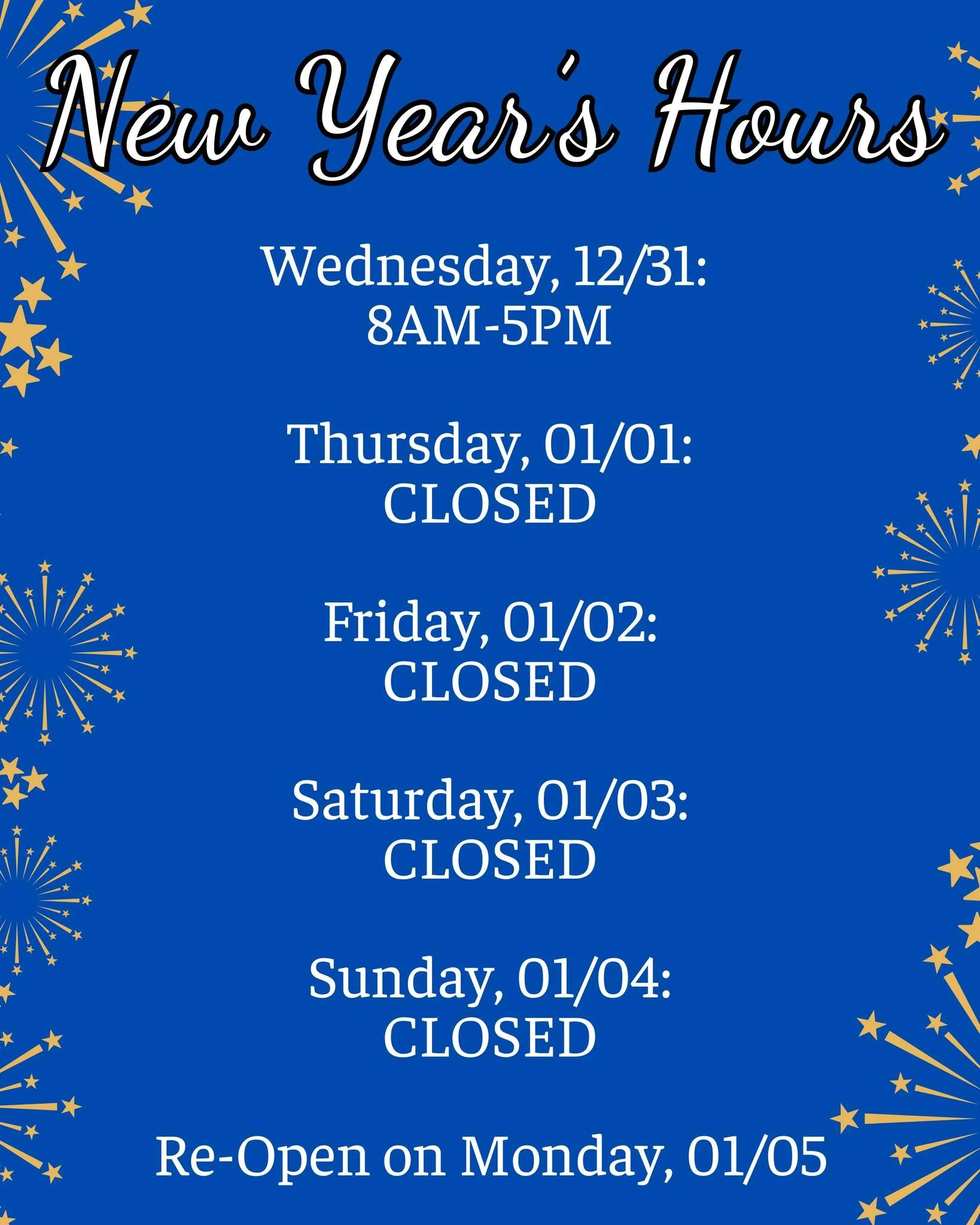 New Year's Hours

Wednesday, 12/31:
8AM-5PM

Thursday, 01/01:
CLOSED

Friday, 01/02:
CLOSED

Saturday, 01/03:
CLOSED

Sunday, 01/04:
CLOSED

Re-Open on Monday, 01/05